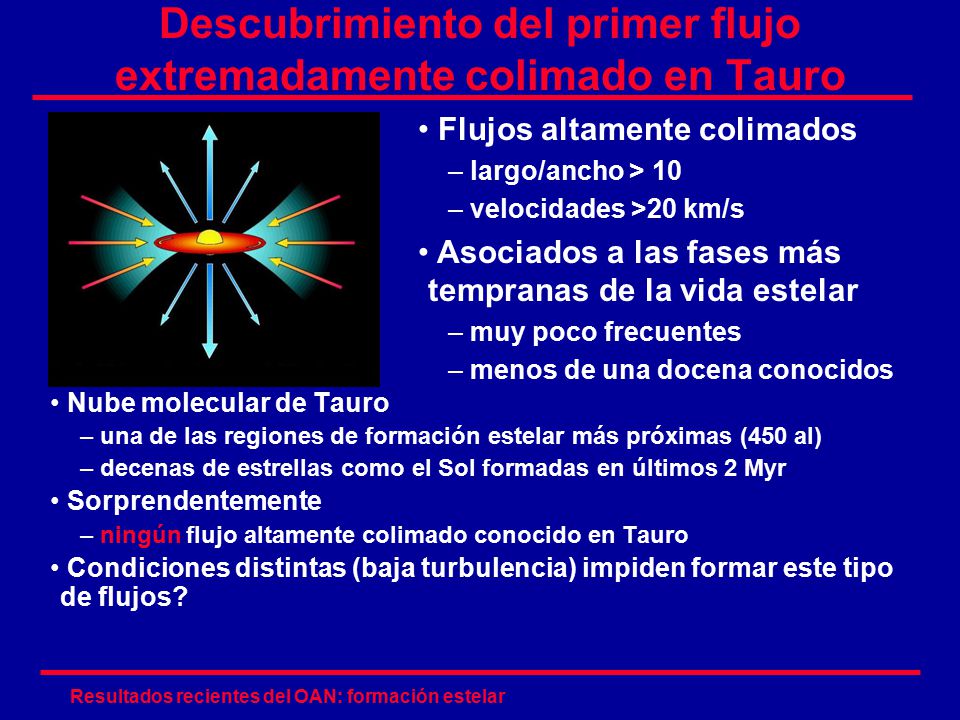 Descubrimiento del primer flujo extremadamente colimado en Tauro

• Flujos altamente colimados
– largo/ancho > 10
– velocidades >20 km/s

• Asociados a las fases más tempranas de la vida estelar
– muy poco frecuentes
– menos de una docena conocidos

• Nube molecular de Tauro
– una de las regiones de formación estelar más próximas (450 al)
– decenas de estrellas como el Sol formadas en últimos 2 Myr

• Sorprendentemente
– ningún flujo altamente colimado conocido en Tauro

• Condiciones distintas (baja turbulencia) impiden formar este tipo de flujos?

Resultados recientes del OAN: formación estelar